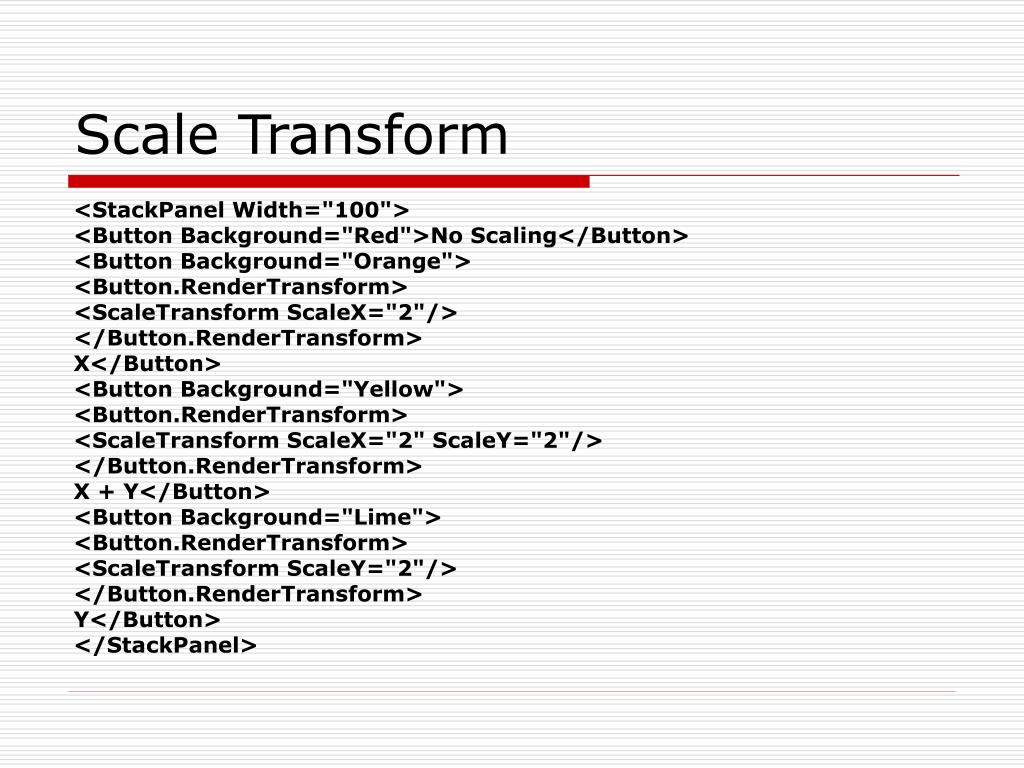 Scale Transform

<StackPanel Width="100">
<Button Background="Red">No Scaling</Button>
<Button Background="Orange">
<Button.RenderTransform>
<ScaleTransform ScaleX="2"/>
</Button.RenderTransform>
X</Button>
<Button Background="Yellow">
<Button.RenderTransform>
<ScaleTransform ScaleX="2" ScaleY="2"/>
</Button.RenderTransform>
X + Y</Button>
<Button Background="Lime">
<Button.RenderTransform>
<ScaleTransform ScaleY="2"/>
</Button.RenderTransform>
Y</Button>
</StackPanel>